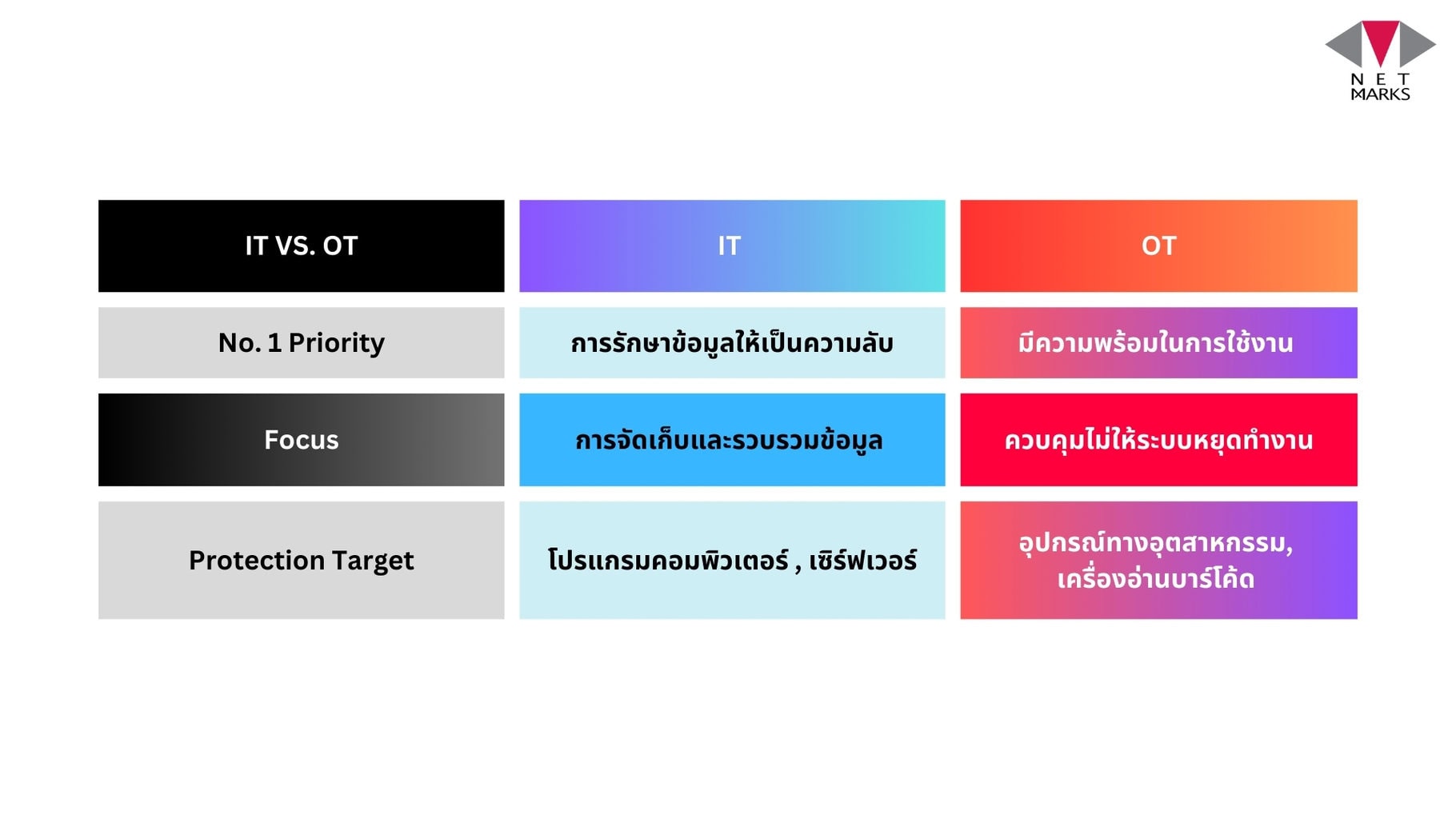 NET MARKS

| IT VS. OT | IT | OT |
|---|---|---|
| No. 1 Priority | การรักษาข้อมูลให้เป็นความลับ | มีความพร้อมในการใช้งาน |
| Focus | การจัดเก็บและรวบรวมข้อมูล | ควบคุมไม่ให้ระบบหยุดทำงาน |
| Protection Target | โปรแกรมคอมพิวเตอร์ , เซิร์ฟเวอร์ | อุปกรณ์ทางอุตสาหกรรม, เครื่องอ่านบาร์โค้ด |